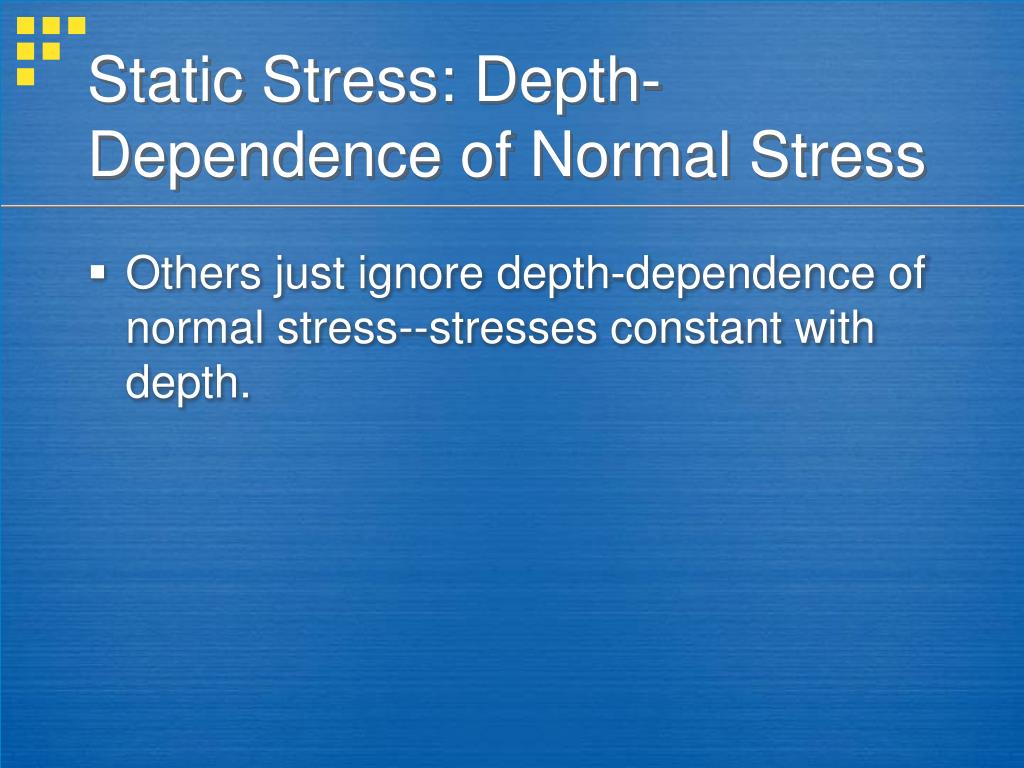 Static Stress: Depth-Dependence of Normal Stress

▪ Others just ignore depth-dependence of normal stress--stresses constant with depth.